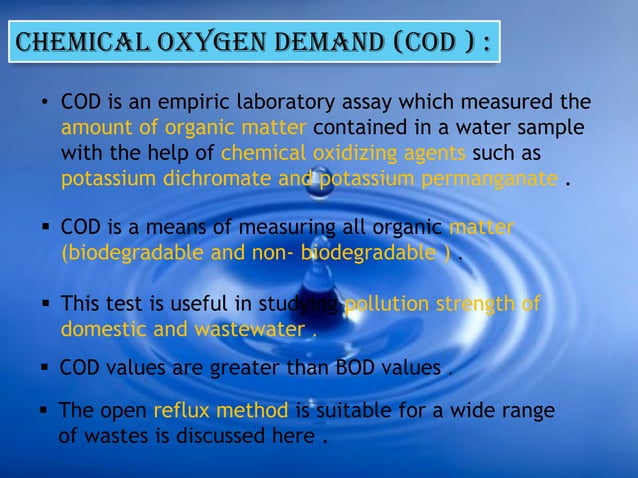 CHEMICAL OXYGEN DEMAND (COD ) :

• COD is an empiric laboratory assay which measured the amount of organic matter contained in a water sample with the help of chemical oxidizing agents such as potassium dichromate and potassium permanganate .

▪ COD is a means of measuring all organic matter (biodegradable and non- biodegradable ) .

▪ This test is useful in studying pollution strength of domestic and wastewater .

▪ COD values are greater than BOD values .

▪ The open reflux method is suitable for a wide range of wastes is discussed here .